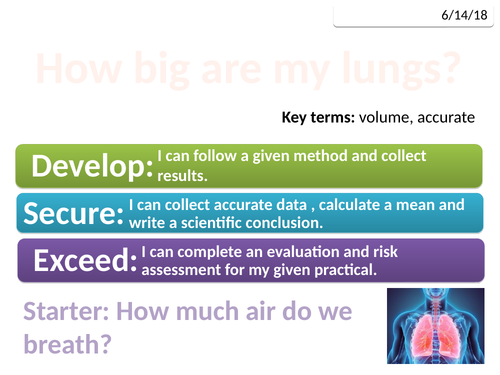 6/14/18

How big are my lungs?

**Key terms:** volume, accurate

Develop: I can follow a given method and collect results.

Secure: I can collect accurate data , calculate a mean and write a scientific conclusion.

Exceed: I can complete an evaluation and risk assessment for my given practical.

Starter: How much air do we breath?